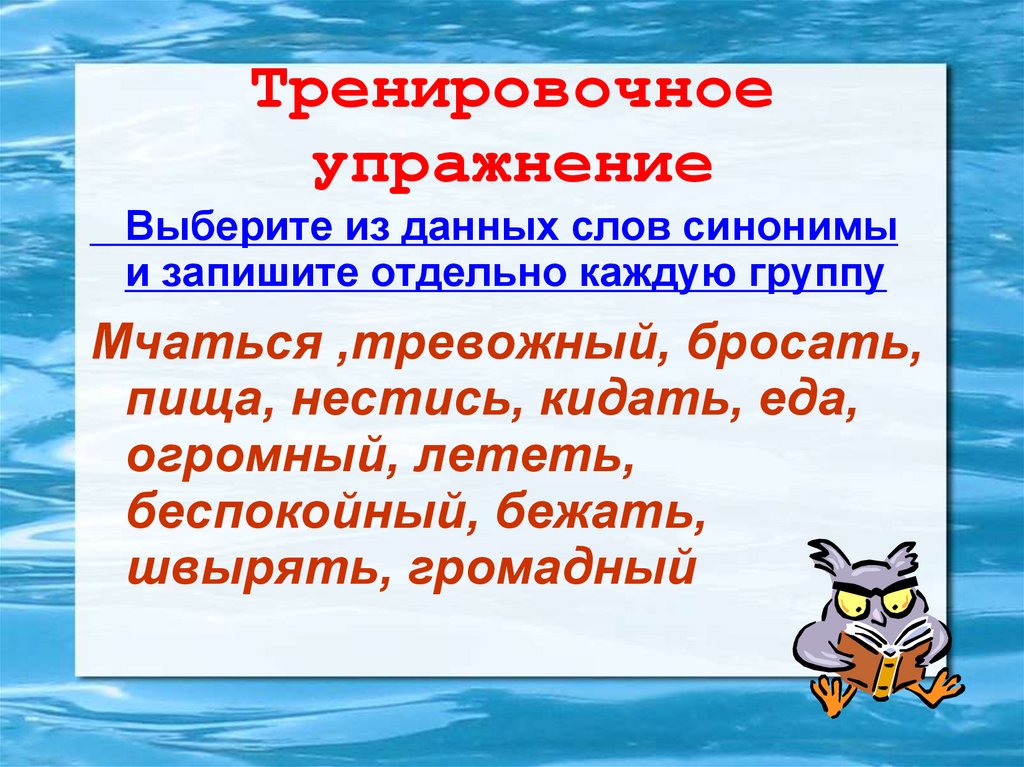 Тренировочное упражнение

Выберите из данных слов синонимы и запишите отдельно каждую группу

Мчаться ,тревожный, бросать, пища, нестись, кидать, еда, огромный, лететь, беспокойный, бежать, швырять, громадный